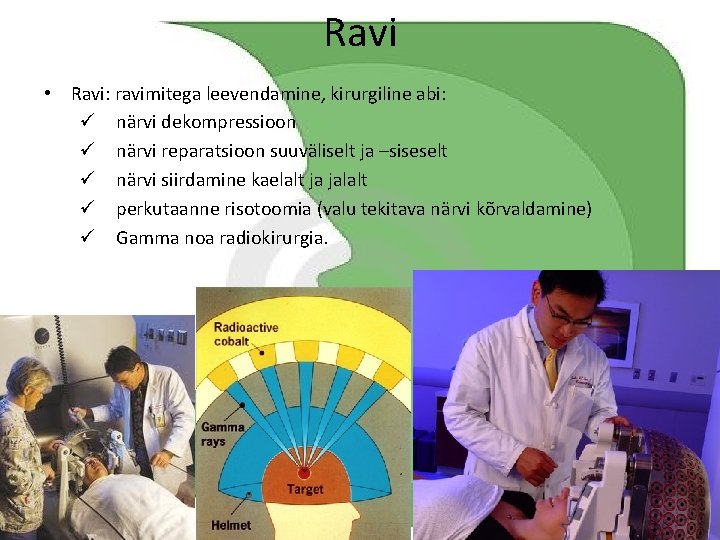 Ravi

• Ravi: ravimitega leevendamine, kirurgiline abi:
✓ närvi dekompressioon
✓ närvi reparatsioon suuväliselt ja –siseselt
✓ närvi siirdamine kaelalt ja jalalt
✓ perkutaanne risotoomia (valu tekitava närvi kõrvaldamine)
✓ Gamma noa radiokirurgia.

Radioactive cobalt

Gamma rays

Target

Helmet